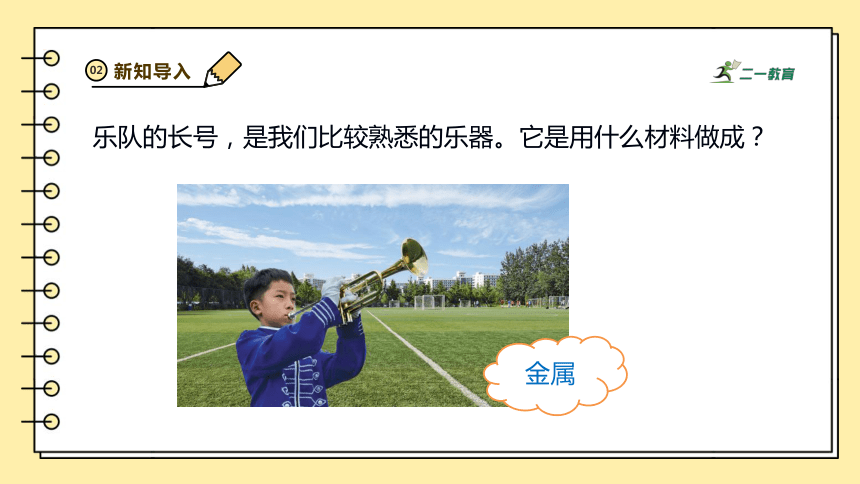 02 新知导入

二一教育

乐队的长号，是我们比较熟悉的乐器。它是用什么材料做成？

金属